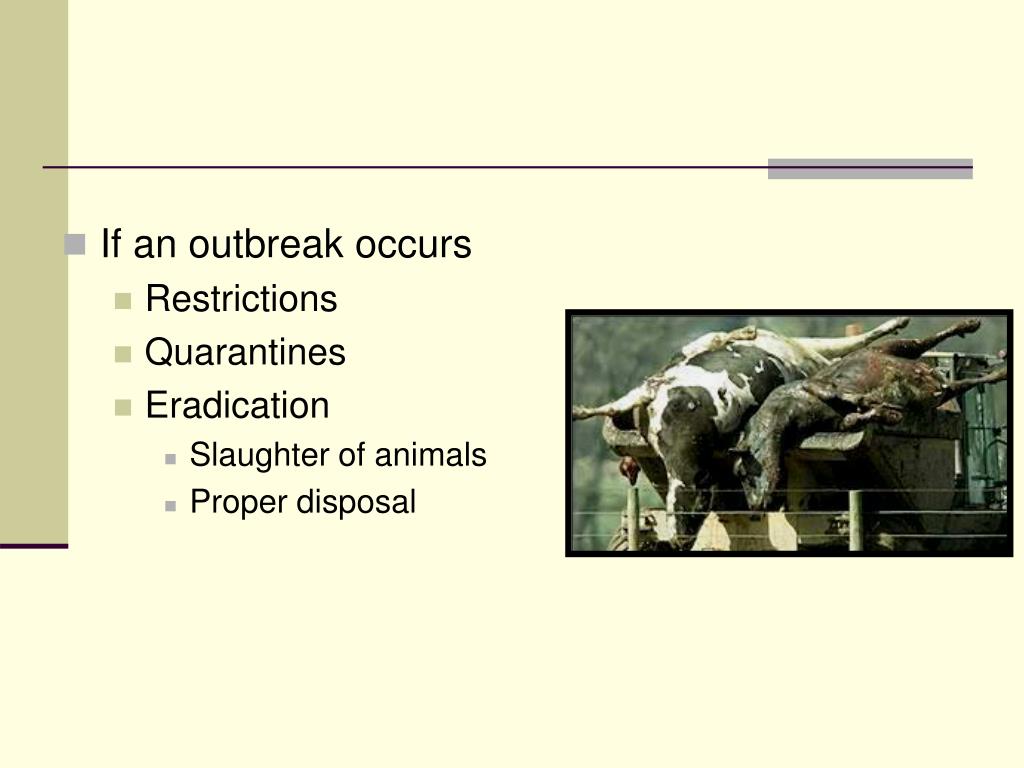 If an outbreak occurs
Restrictions
Quarantines
Eradication
Slaughter of animals
Proper disposal